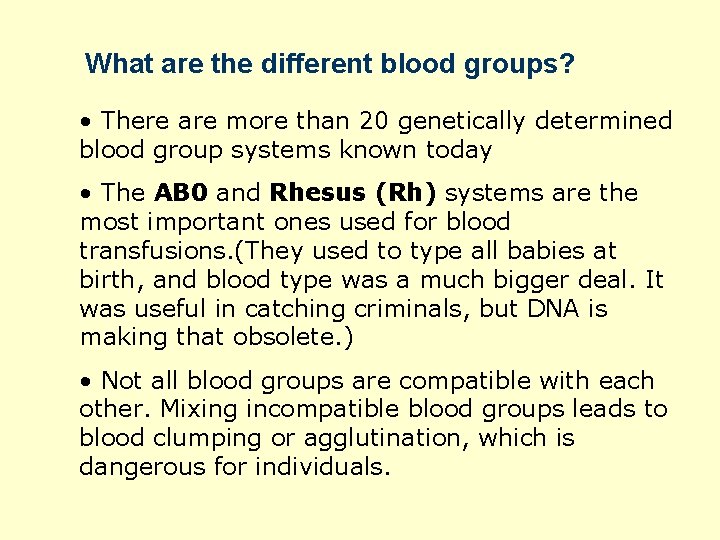 What are the different blood groups?

• There are more than 20 genetically determined blood group systems known today

• The AB0 and Rhesus (Rh) systems are the most important ones used for blood transfusions.(They used to type all babies at birth, and blood type was a much bigger deal. It was useful in catching criminals, but DNA is making that obsolete.)

• Not all blood groups are compatible with each other. Mixing incompatible blood groups leads to blood clumping or agglutination, which is dangerous for individuals.